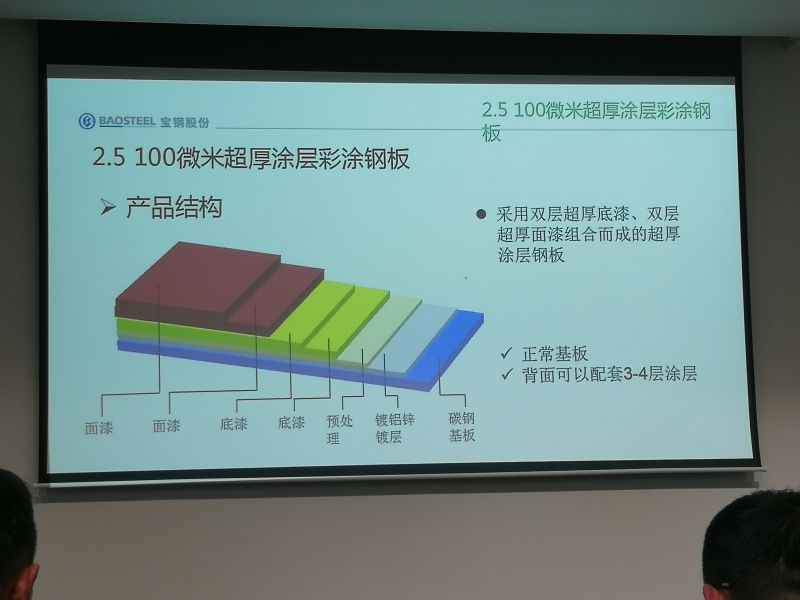 BAOSTEEL 宝钢股份

2.5 100微米超厚涂层彩涂钢板

2.5 100微米超厚涂层彩涂钢板

➢ 产品结构

● 采用双层超厚底漆、双层超厚面漆组合而成的超厚涂层钢板

✓ 正常基板
✓ 背面可以配套3-4层涂层

面漆 面漆 底漆 底漆 预处理 镀铝锌镀层 碳钢基板